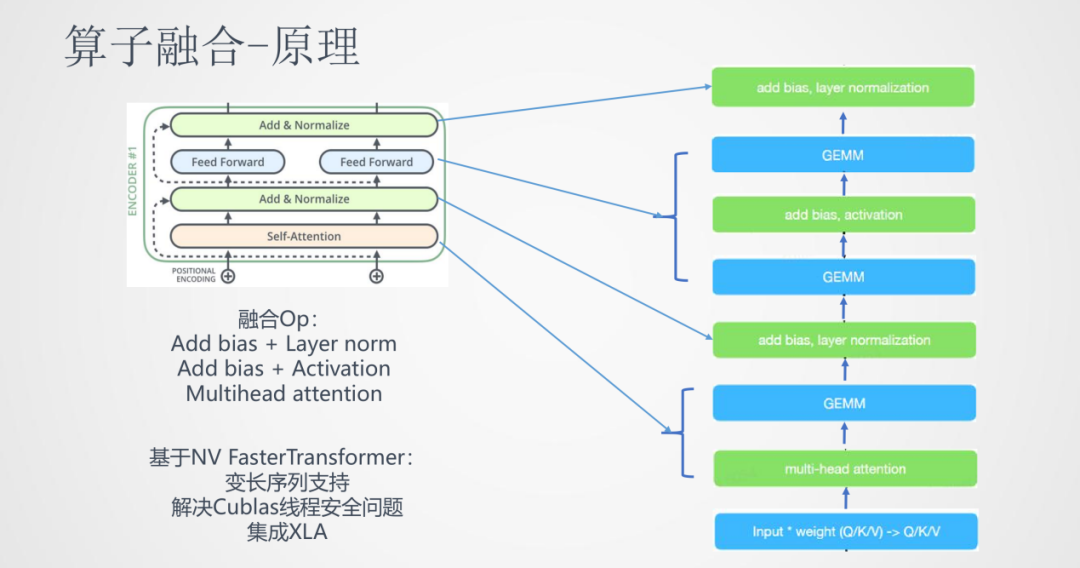 算子融合-原理

ENCODER #1

Add & Normalize

Feed Forward

Feed Forward

Add & Normalize

Self-Attention

POSITIONAL ENCODING

融合Op：
Add bias + Layer norm
Add bias + Activation
Multihead attention

基于NV FasterTransformer：
变长序列支持
解决Cublas线程安全问题
集成XLA

add bias, layer normalization

GEMM

add bias, activation

GEMM

add bias, layer normalization

GEMM

multi-head attention

Input * weight (Q/K/V) -> Q/K/V